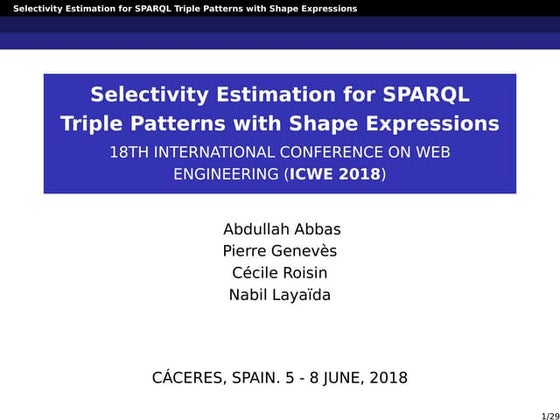 Selectivity Estimation for SPARQL Triple Patterns with Shape Expressions

Selectivity Estimation for SPARQL Triple Patterns with Shape Expressions

18TH INTERNATIONAL CONFERENCE ON WEB ENGINEERING (ICWE 2018)

Abdullah Abbas
Pierre Genevès
Cécile Roisin
Nabil Layaïda

CÁCERES, SPAIN. 5 - 8 JUNE, 2018

1/29